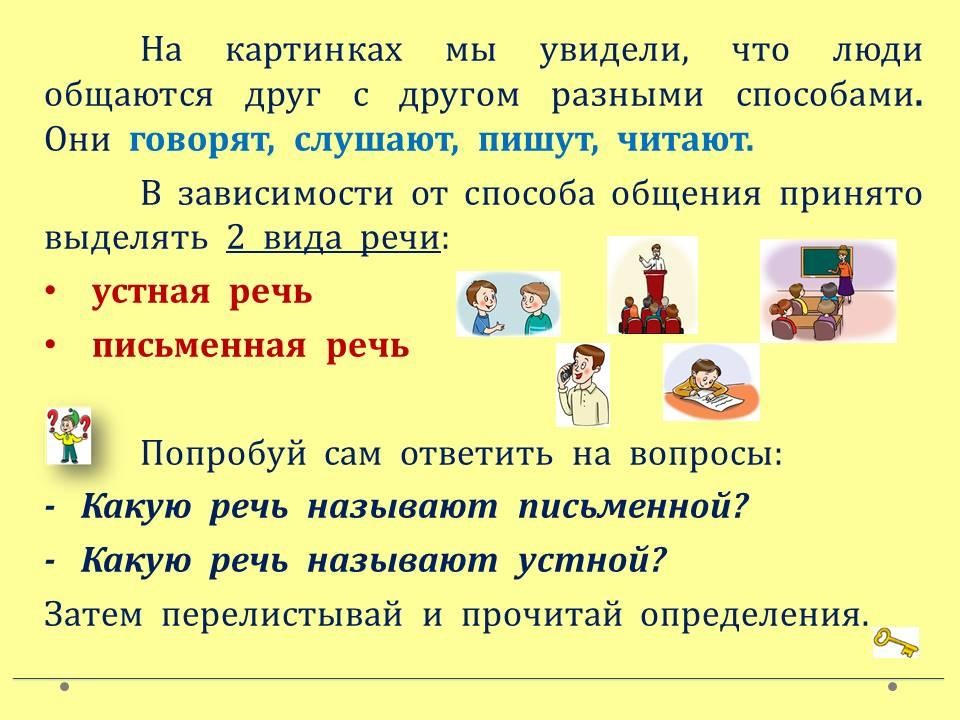 На картинках мы увидели, что люди общаются друг с другом разными способами. Они говорят, слушают, пишут, читают.

В зависимости от способа общения принято выделять 2 вида речи:

• устная речь

• письменная речь

Попробуй сам ответить на вопросы:

- Какую речь называют письменной?

- Какую речь называют устной?

Затем перелистывай и прочитай определения.